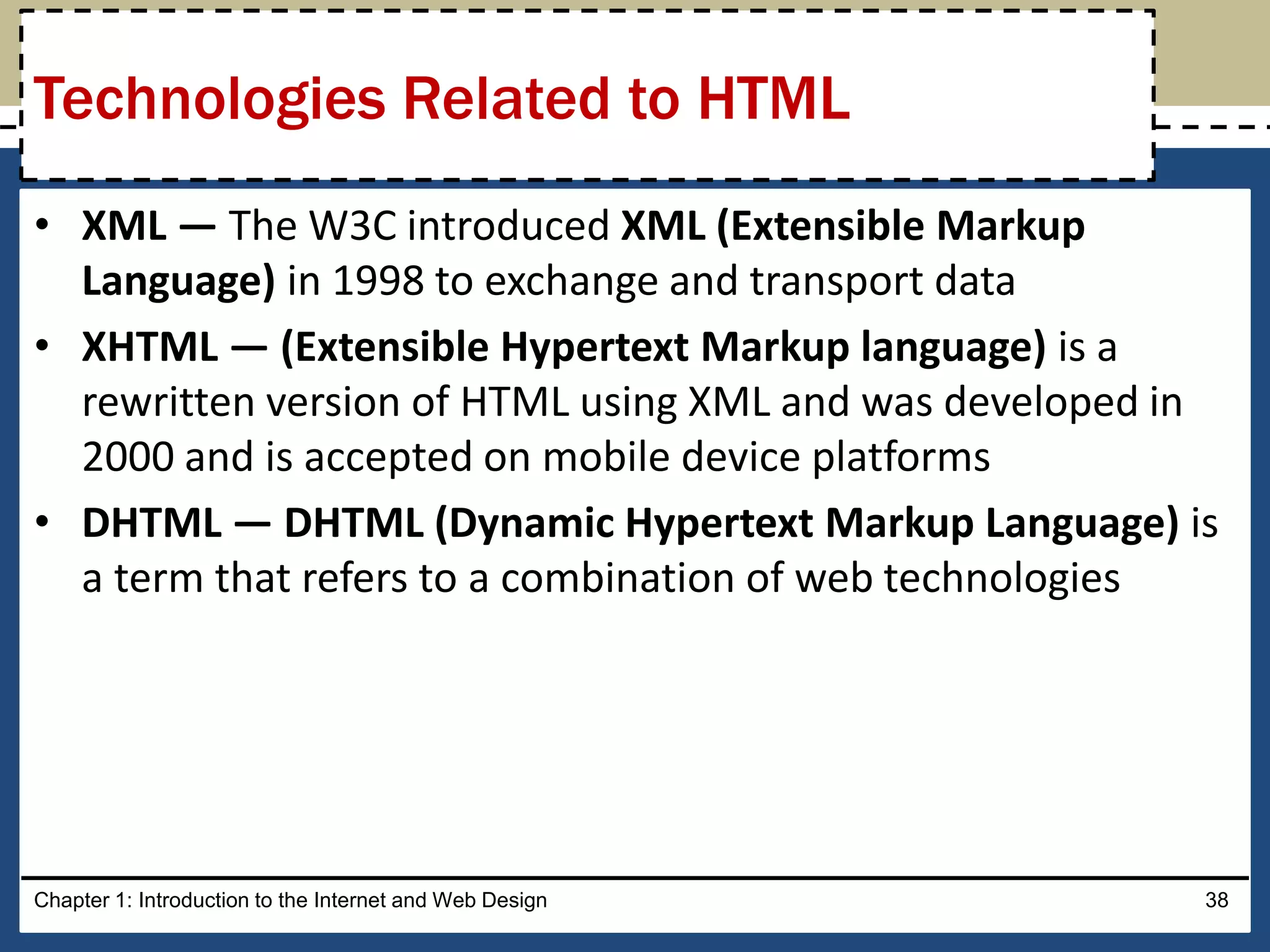 Technologies Related to HTML

• XML — The W3C introduced XML (Extensible Markup Language) in 1998 to exchange and transport data

• XHTML — (Extensible Hypertext Markup language) is a rewritten version of HTML using XML and was developed in 2000 and is accepted on mobile device platforms

• DHTML — DHTML (Dynamic Hypertext Markup Language) is a term that refers to a combination of web technologies

Chapter 1: Introduction to the Internet and Web Design

38